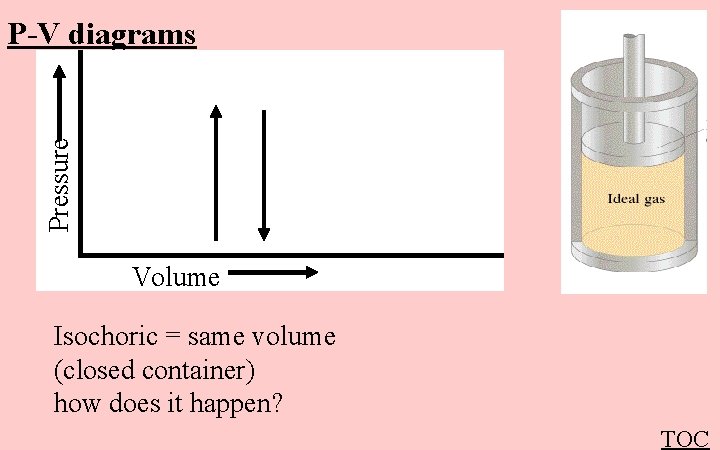 P-V diagrams

Pressure

Volume

Ideal gas

Isochoric = same volume
(closed container)
how does it happen?

TOC